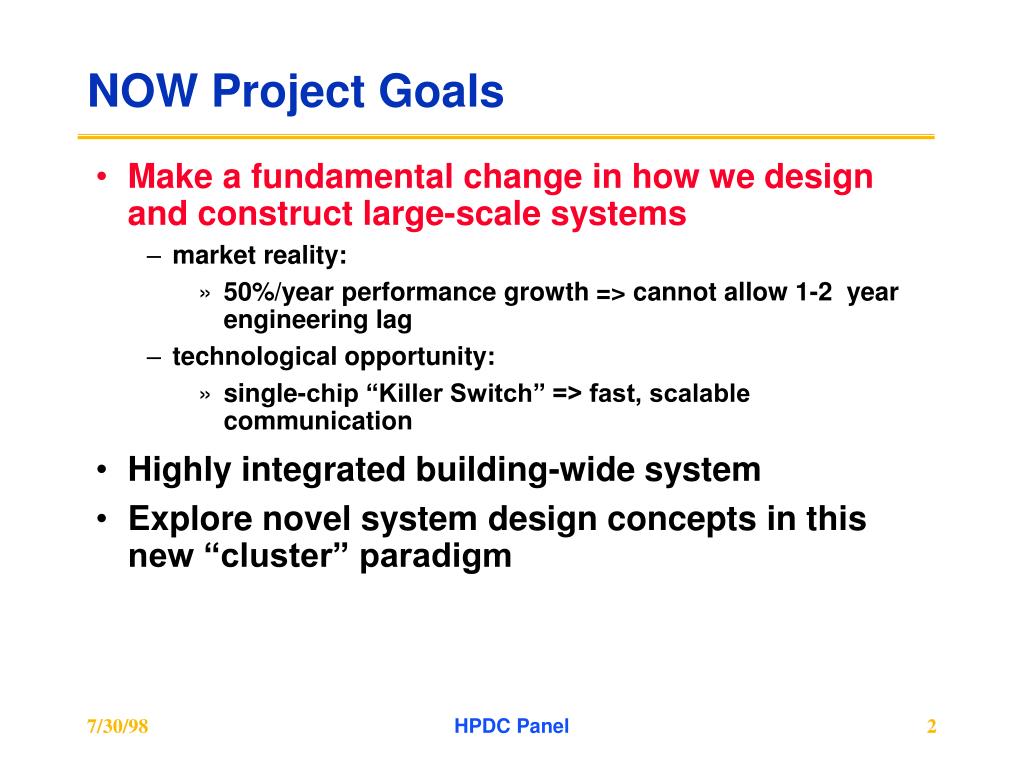 NOW Project Goals

• Make a fundamental change in how we design and construct large-scale systems
– market reality:
» 50%/year performance growth => cannot allow 1-2 year engineering lag
– technological opportunity:
» single-chip “Killer Switch” => fast, scalable communication

• Highly integrated building-wide system

• Explore novel system design concepts in this new “cluster” paradigm

7/30/98

HPDC Panel

2